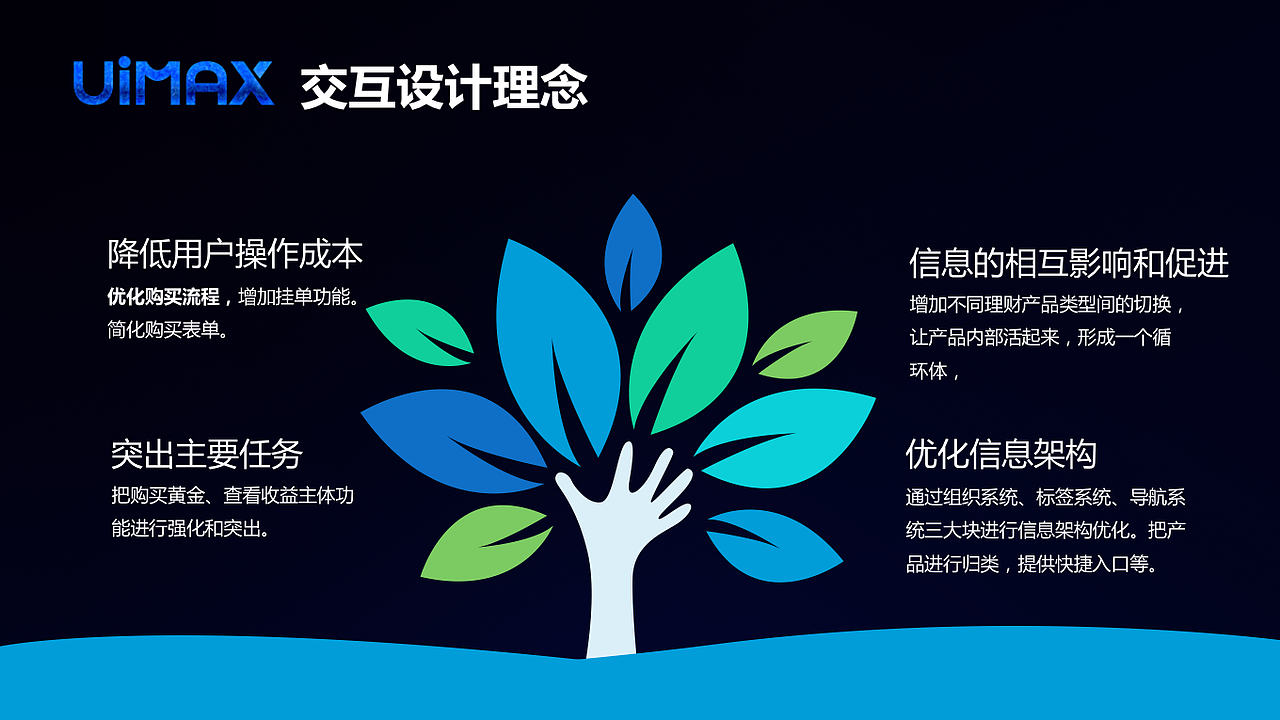 UiMAX 交互设计理念

降低用户操作成本
优化购买流程，增加挂单功能。简化购买表单。

突出主要任务
把购买黄金、查看收益主体功能进行强化和突出。

信息的相互影响和促进
增加不同理财产品类型间的切换，让产品内部活起来，形成一个循环体，

优化信息架构
通过组织系统、标签系统、导航系统三大块进行信息架构优化。把产品进行归类，提供快捷入口等。